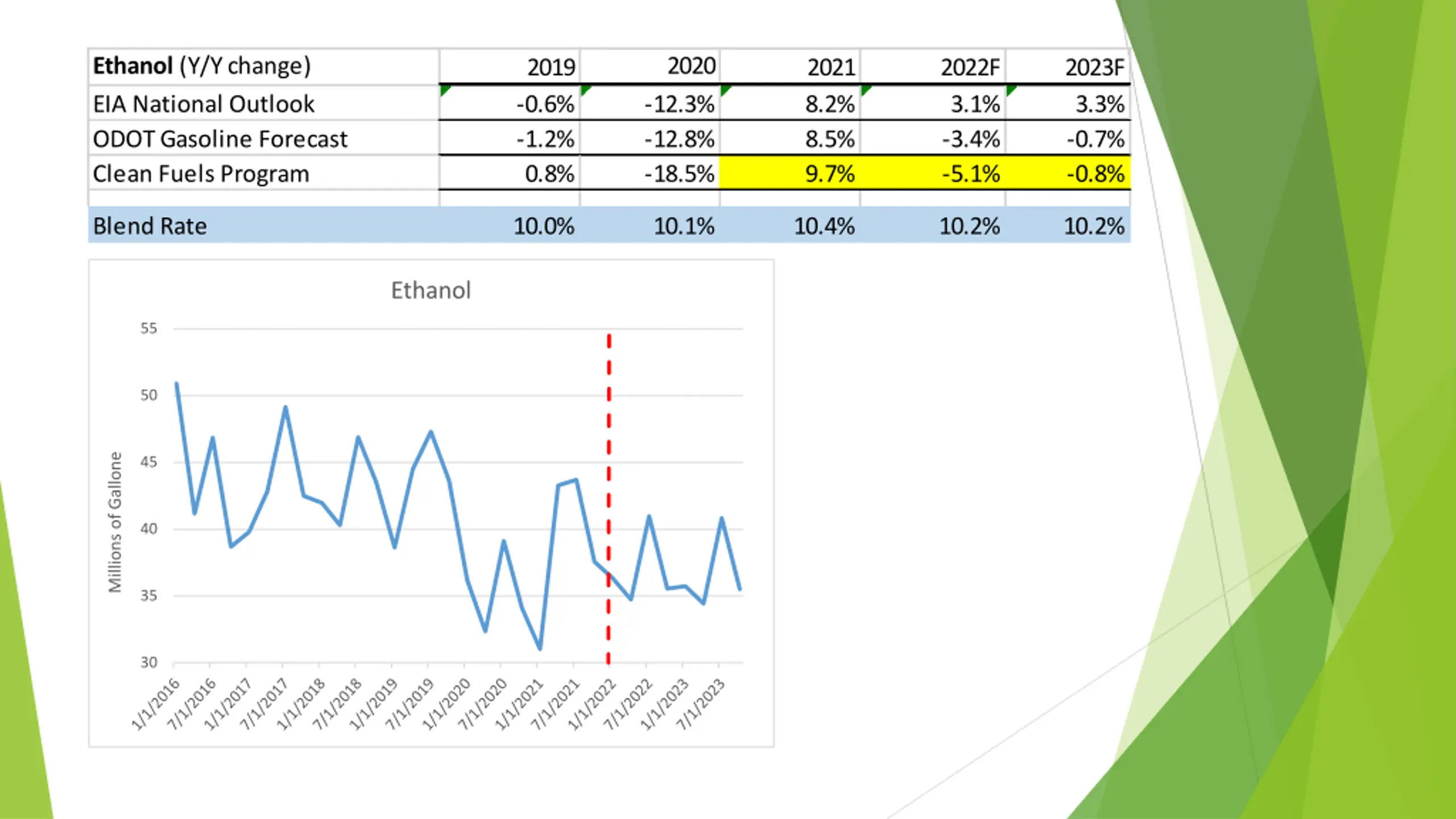 | Ethanol (Y/Y change) | 2019 | 2020 | 2021 | 2022F | 2023F |
|---|---|---|---|---|---|
| EIA National Outlook | -0.6% | -12.3% | 8.2% | 3.1% | 3.3% |
| ODOT Gasoline Forecast | -1.2% | -12.8% | 8.5% | -3.4% | -0.7% |
| Clean Fuels Program | 0.8% | -18.5% | 9.7% | -5.1% | -0.8% |
| | | | | | |
| Blend Rate | 10.0% | 10.1% | 10.4% | 10.2% | 10.2% |

Ethanol

Millions of Gallone

55
50
45
40
35
30

1/1/2016
7/1/2016
1/1/2017
7/1/2017
1/1/2018
7/1/2018
1/1/2019
7/1/2019
1/1/2020
7/1/2020
1/1/2021
7/1/2021
1/1/2022
7/1/2022
1/1/2023
7/1/2023